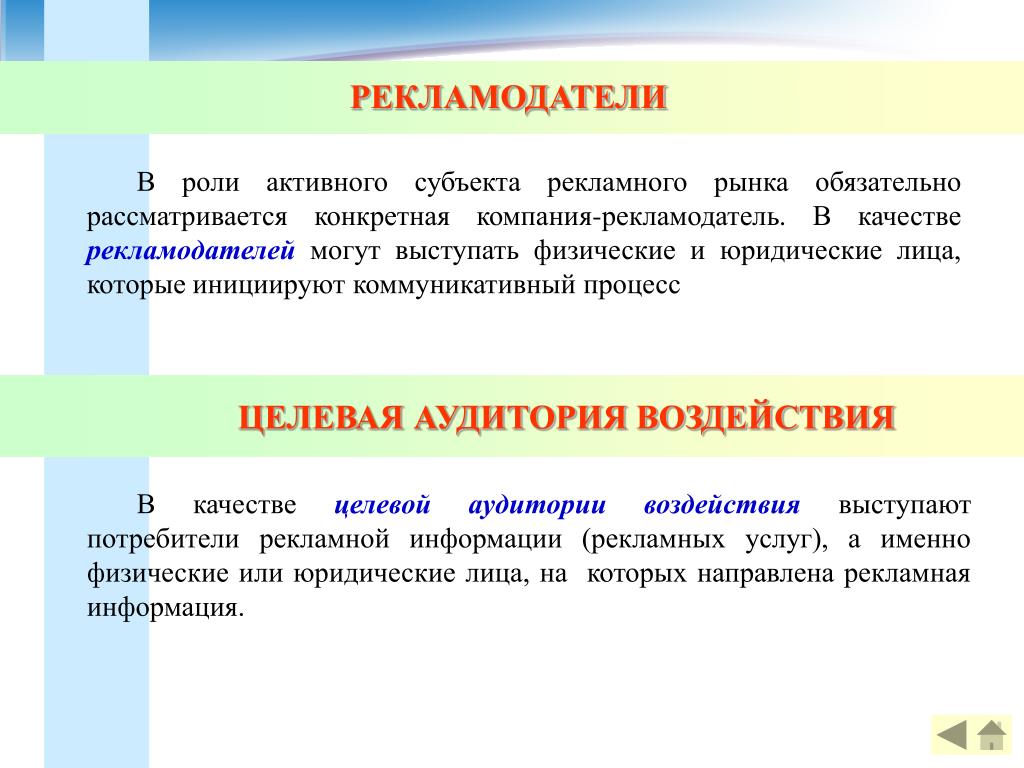 РЕКЛАМОДАТЕЛИ

В роли активного субъекта рекламного рынка обязательно рассматривается конкретная компания-рекламодатель. В качестве рекламодателей могут выступать физические и юридические лица, которые инициируют коммуникативный процесс

ЦЕЛЕВАЯ АУДИТОРИЯ ВОЗДЕЙСТВИЯ

В качестве целевой аудитории воздействия выступают потребители рекламной информации (рекламных услуг), а именно физические или юридические лица, на которых направлена рекламная информация.